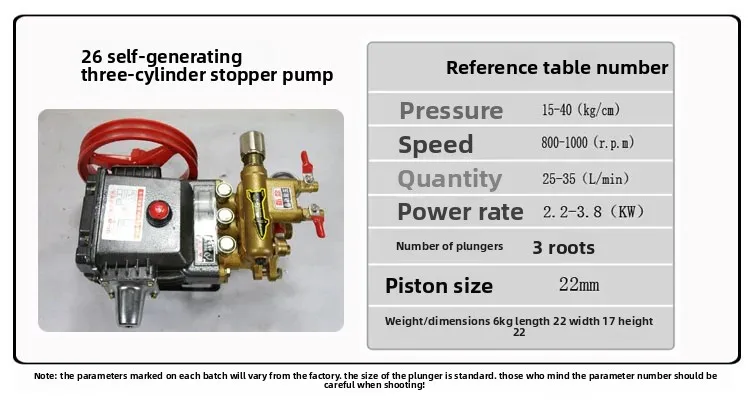 26 self-generating
three-cylinder stopper pump

Reference table number

Pressure 15-40 (kg/cm)

Speed 800-1000 (r.p.m)

Quantity 25-35 (L/min)

Power rate 2.2-3.8 (KW)

Number of plungers 3 roots

Piston size 22mm

Weight/dimensions 6kg length 22 width 17 height 22

Note: the parameters marked on each batch will vary from the factory. the size of the plunger is standard. those who mind the parameter number should be careful when shooting!